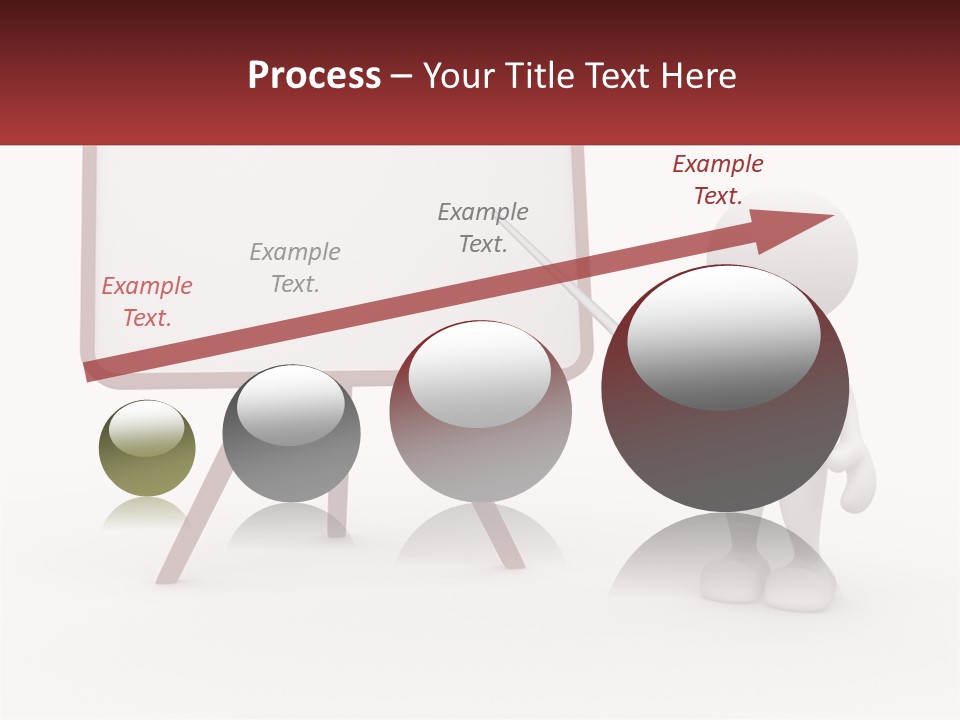 Process – Your Title Text Here

Example Text.

Example Text.

Example Text.

Example Text.